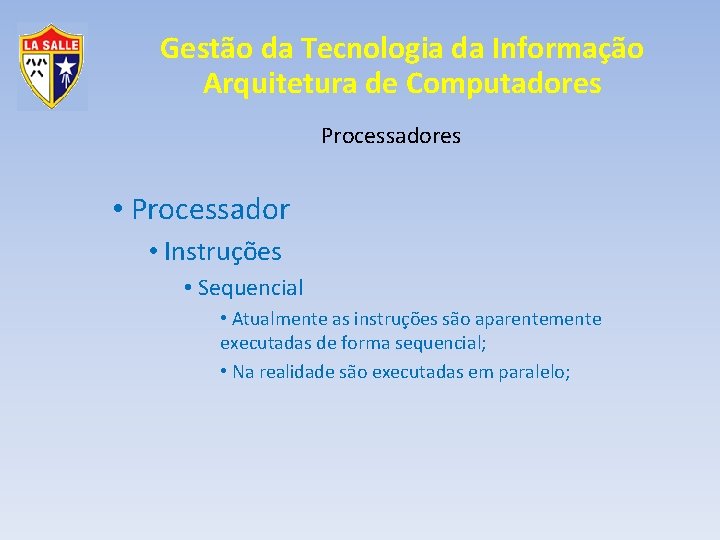 LA SALLE

Gestão da Tecnologia da Informação
Arquitetura de Computadores

Processadores

• Processador
• Instruções
• Sequencial
• Atualmente as instruções são aparentemente executadas de forma sequencial;
• Na realidade são executadas em paralelo;